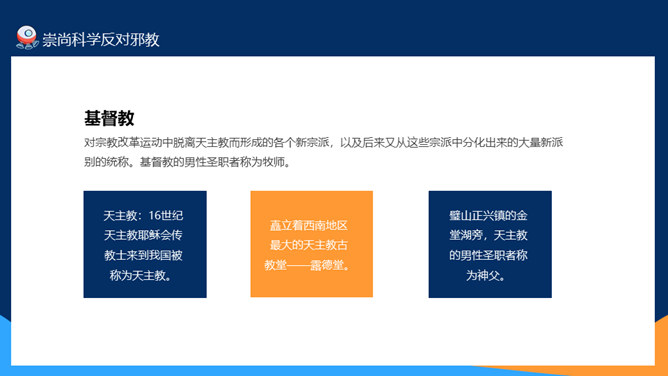 崇尚科学反对邪教

基督教

对宗教改革运动中脱离天主教而形成的各个新宗派，以及后来又从这些宗派中分化出来的大量新派别的统称。基督教的男性圣职者称为牧师。

天主教：16世纪天主教耶稣会传教士来到我国被称为天主教。

矗立着西南地区最大的天主教古教堂——露德堂。

璧山正兴镇的金堂湖旁，天主教的男性圣职者称为神父。